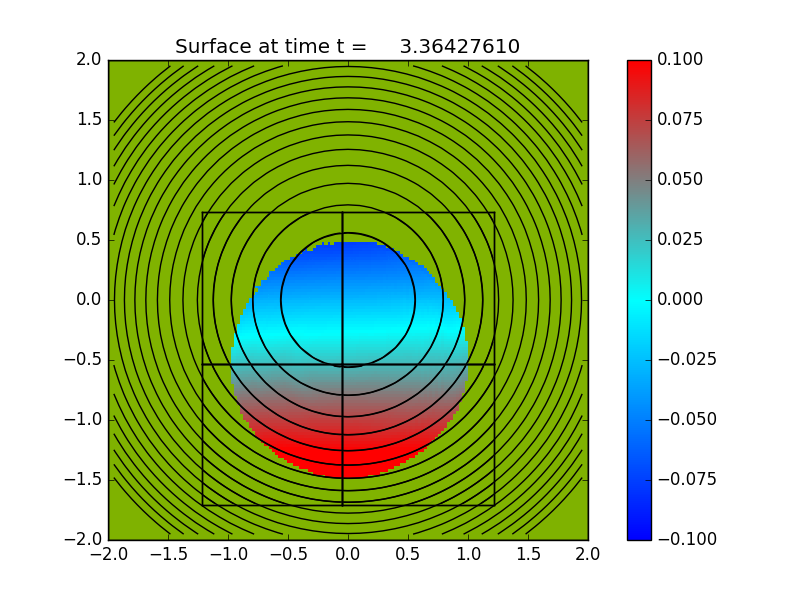 Surface at time t = 3.36427610

2.0
1.5
1.0
0.5
0.0
−0.5
−1.0
−1.5
−2.0

−2.0 −1.5 −1.0 −0.5 0.0 0.5 1.0 1.5 2.0

0.100
0.075
0.050
0.025
0.000
−0.025
−0.050
−0.075
−0.100